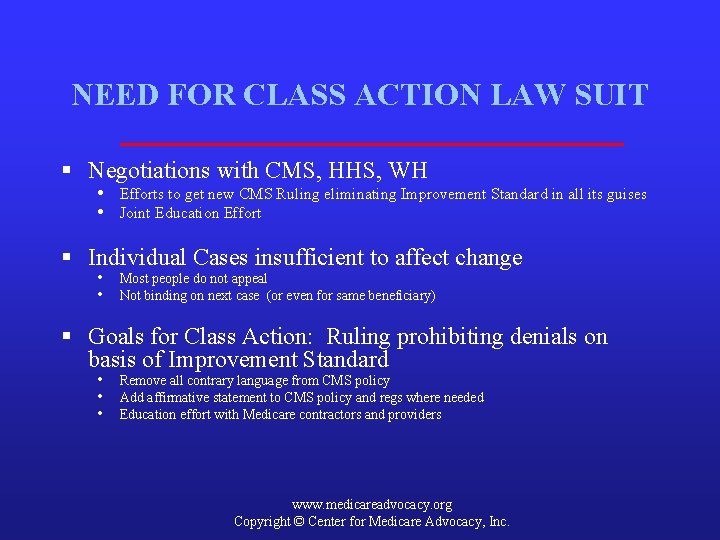 NEED FOR CLASS ACTION LAW SUIT

▪ Negotiations with CMS, HHS, WH
• Efforts to get new CMS Ruling eliminating Improvement Standard in all its guises
• Joint Education Effort

▪ Individual Cases insufficient to affect change
• Most people do not appeal
• Not binding on next case (or even for same beneficiary)

▪ Goals for Class Action: Ruling prohibiting denials on basis of Improvement Standard
• Remove all contrary language from CMS policy
• Add affirmative statement to CMS policy and regs where needed
• Education effort with Medicare contractors and providers

www.medicareadvocacy.org
Copyright © Center for Medicare Advocacy, Inc.